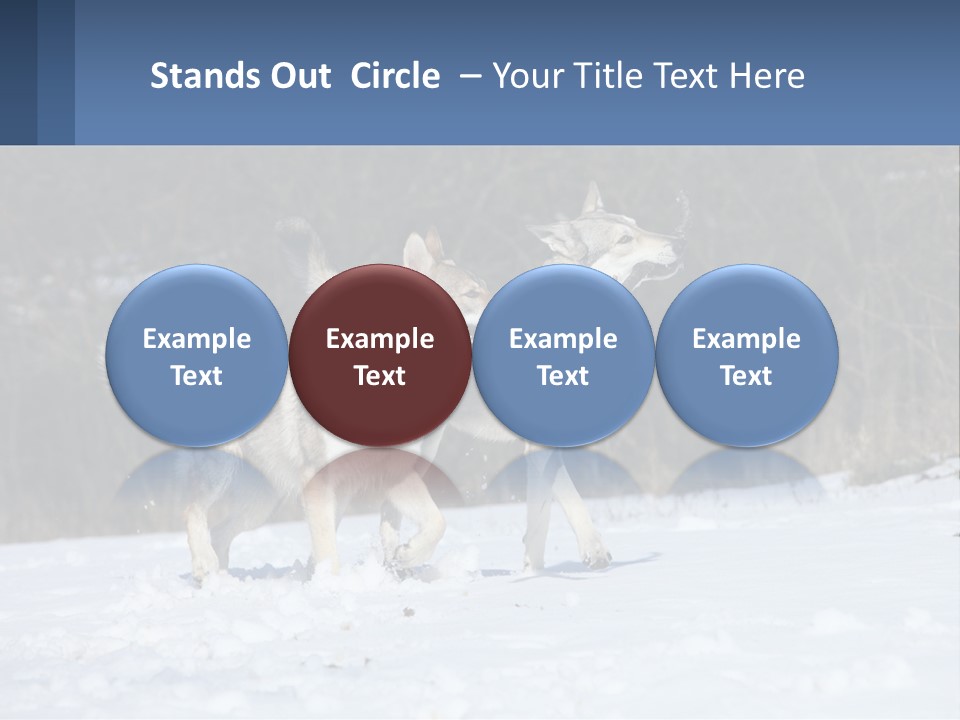 Stands Out Circle – Your Title Text Here

Example Text

Example Text

Example Text

Example Text